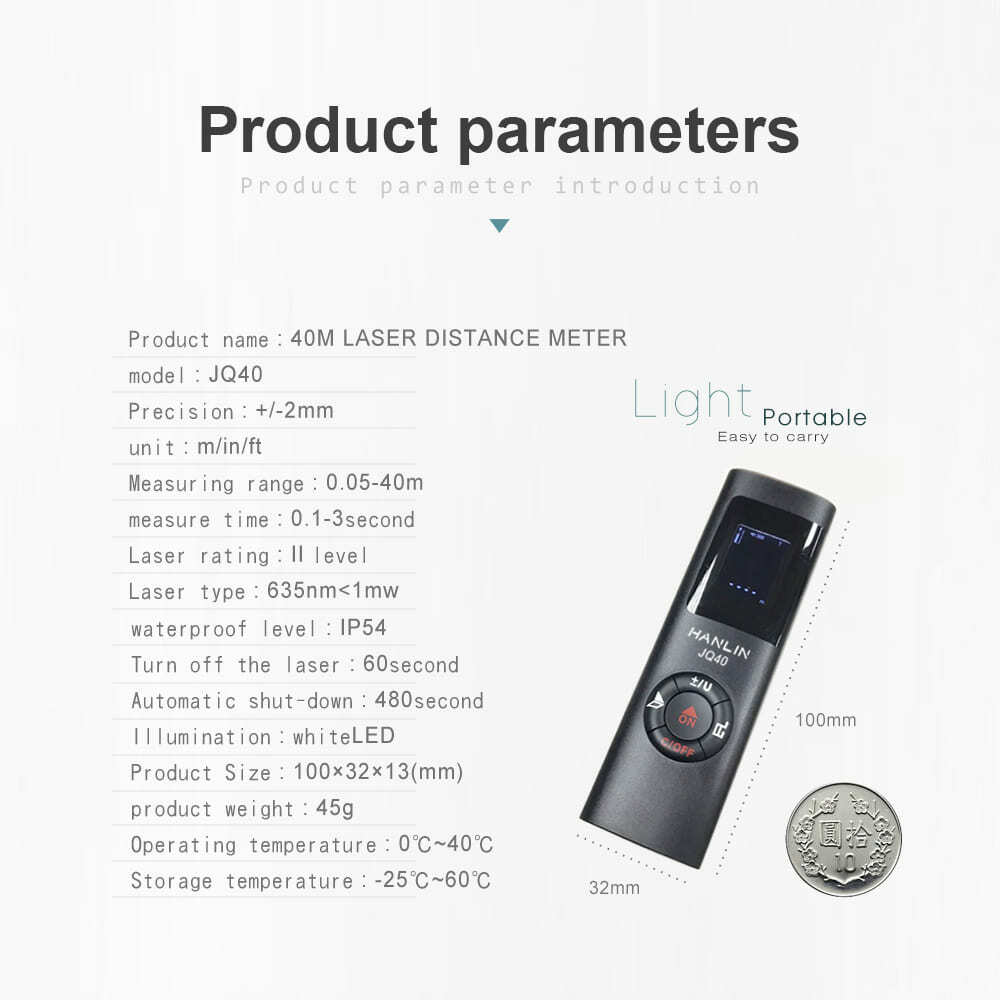 Product parameters

Product parameter introduction

Product name : 40M LASER DISTANCE METER
model : JQ40
Precision : +/-2mm
unit : m/in/ft
Measuring range : 0.05-40m
measure time : 0.1-3second
Laser rating : II level
Laser type : 635nm<1mw
waterproof level : IP54
Turn off the laser : 60second
Automatic shut-down : 480second
Illumination : whiteLED
Product Size : 100×32×13(mm)
product weight : 45g
Operating temperature : 0℃~40℃
Storage temperature : -25℃~60℃

Light Portable
Easy to carry

HANLIN
JQ40
±/U
ON
C/OFF

100mm
32mm

圓拾
10